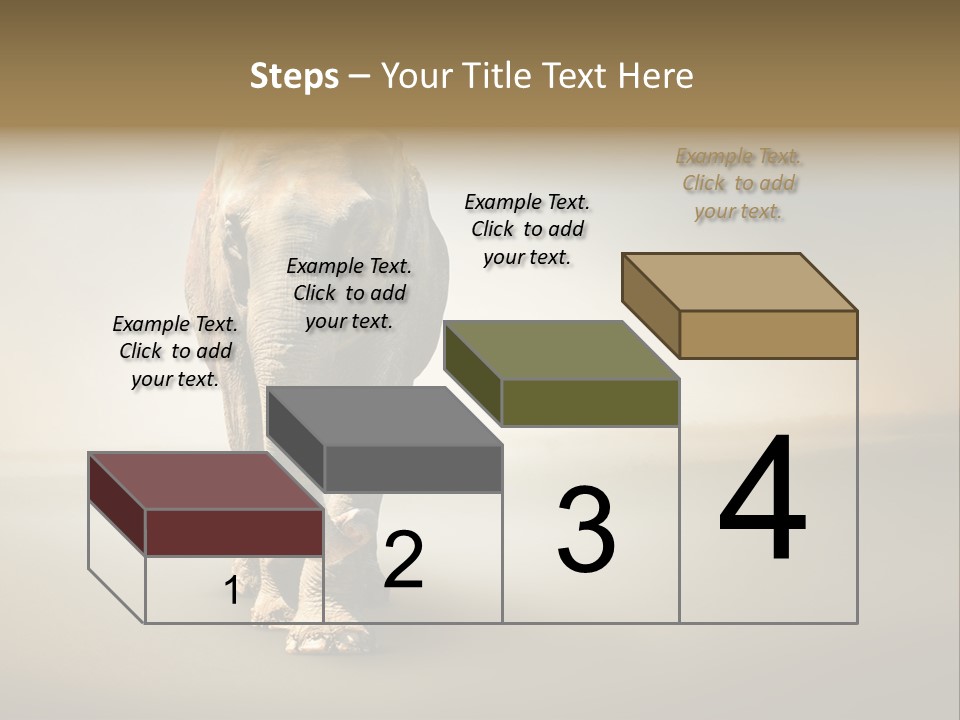 Steps – Your Title Text Here

Example Text. Click to add your text.

Example Text. Click to add your text.

Example Text. Click to add your text.

Example Text. Click to add your text.

1

2

3

4